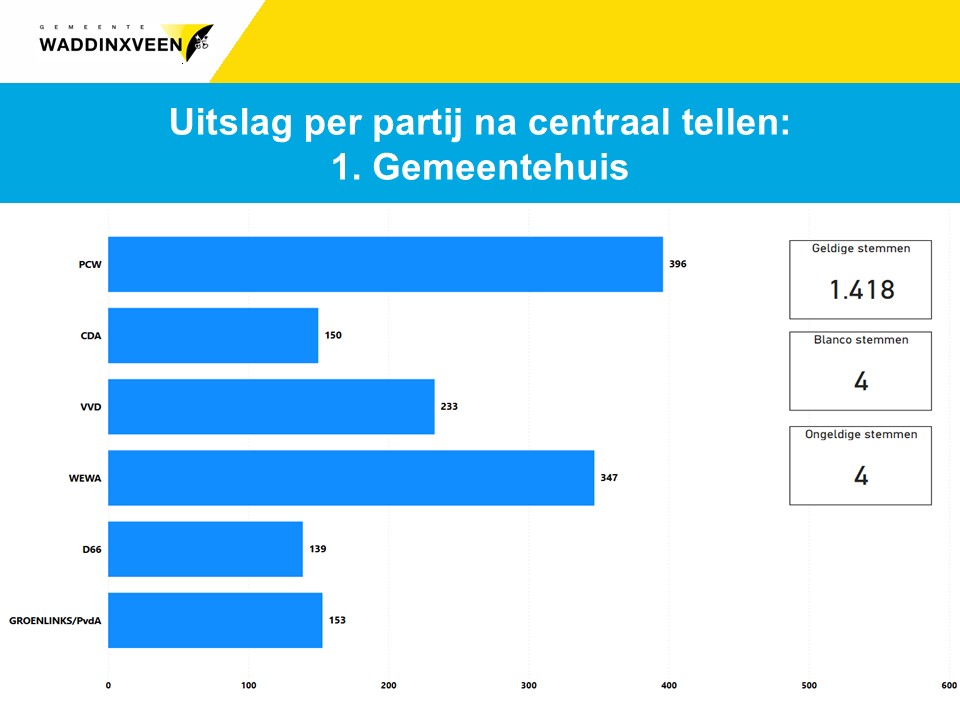 GEMEENTE
WADDINXVEEN

Uitslag per partij na centraal tellen:
1. Gemeentehuis

PCW 396
CDA 150
VVD 233
WEWA 347
D66 139
GROENLINKS/PvdA 153

0 100 200 300 400 500 600

Geldige stemmen
1.418

Blanco stemmen
4

Ongeldige stemmen
4